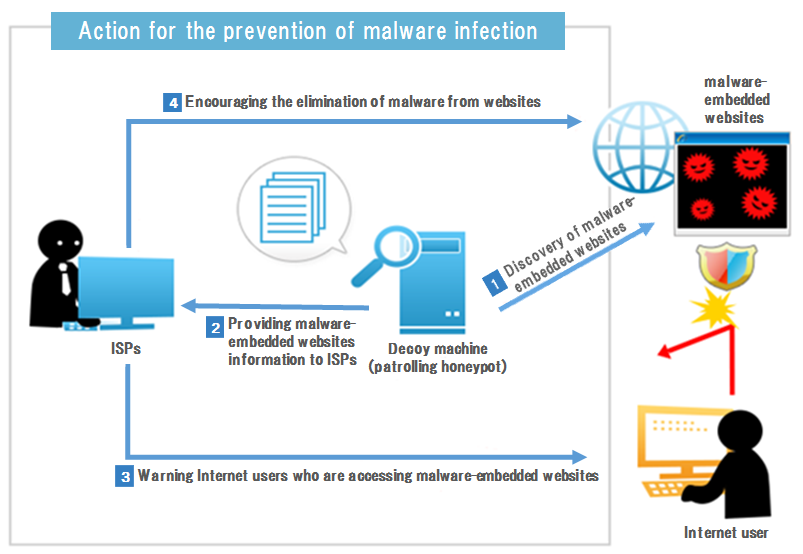 Action for the prevention of malware infection

4 Encouraging the elimination of malware from websites

malware-embedded websites

1 Discovery of malware-embedded websites

2 Providing malware-embedded websites information to ISPs

ISPs

Decoy machine (patrolling honeypot)

3 Warning Internet users who are accessing malware-embedded websites

Internet user